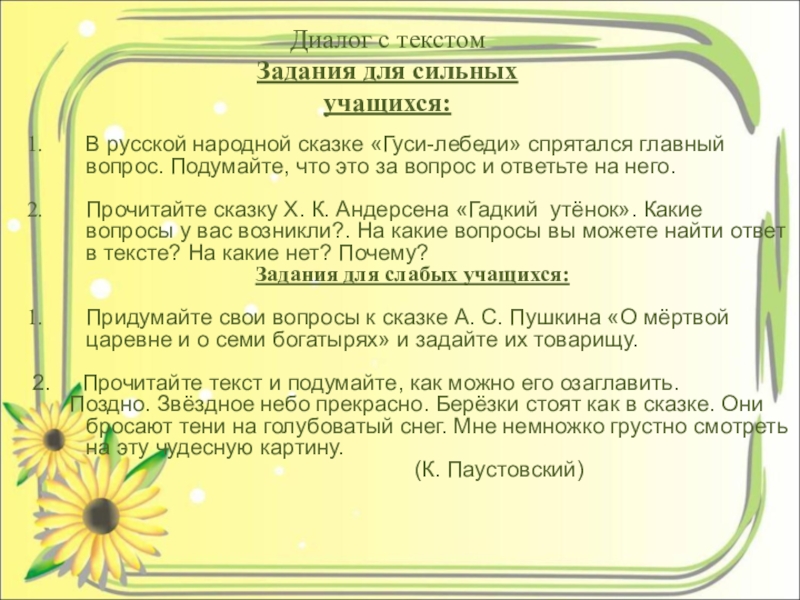 Диалог с текстом
Задания для сильных учащихся:

1. В русской народной сказке «Гуси-лебеди» спрятался главный вопрос. Подумайте, что это за вопрос и ответьте на него.

2. Прочитайте сказку Х. К. Андерсена «Гадкий утёнок». Какие вопросы у вас возникли?. На какие вопросы вы можете найти ответ в тексте? На какие нет? Почему?

Задания для слабых учащихся:

1. Придумайте свои вопросы к сказке А. С. Пушкина «О мёртвой царевне и о семи богатырях» и задайте их товарищу.

2. Прочитайте текст и подумайте, как можно его озаглавить.
Поздно. Звёздное небо прекрасно. Берёзки стоят как в сказке. Они бросают тени на голубоватый снег. Мне немножко грустно смотреть на эту чудесную картину.
(К. Паустовский)